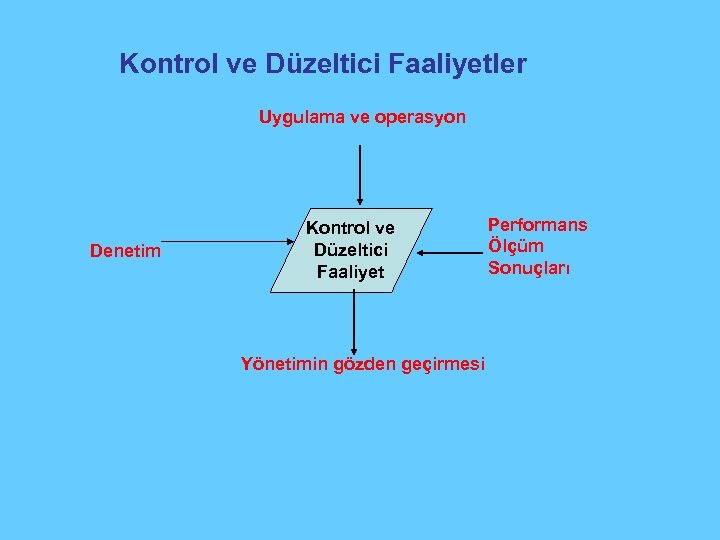 Kontrol ve Düzeltici Faaliyetler

Uygulama ve operasyon

Denetim

Kontrol ve Düzeltici Faaliyet

Performans Ölçüm Sonuçları

Yönetimin gözden geçirmesi